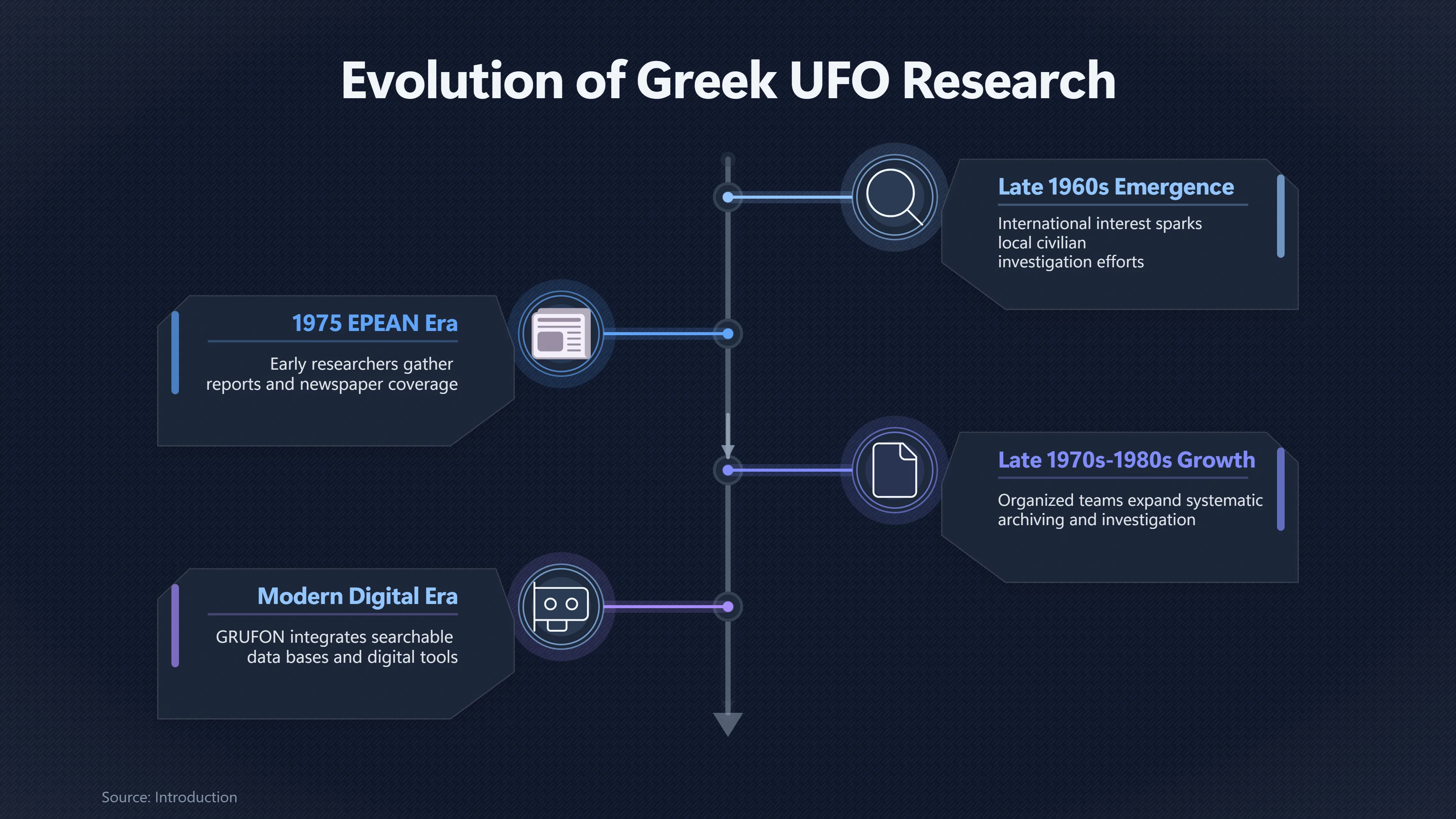 Evolution of Greek UFO Research

Late 1960s Emergence

International interest sparks local civilian investigation efforts

1975 EPEAN Era

Early researchers gather reports and newspaper coverage

Late 1970s-1980s Growth

Organized teams expand systematic archiving and investigation

Modern Digital Era

GRUFON integrates searchable data bases and digital tools

Source: Introduction